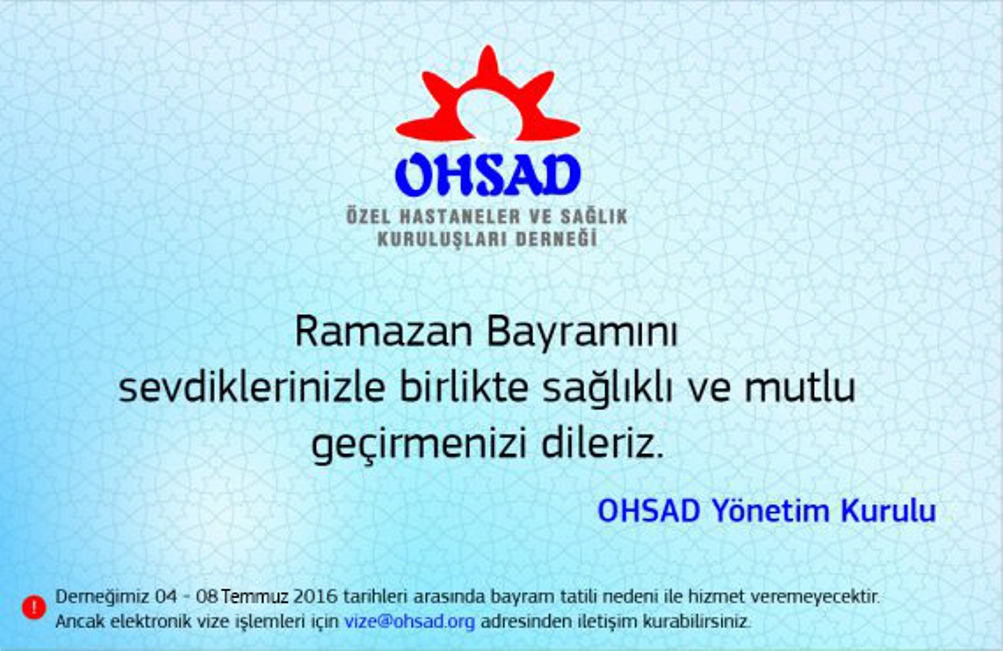 OHSAD
ÖZEL HASTANELER VE SAĞLIK KURULUŞLARI DERNEĞİ

Ramazan Bayramını sevdiklerinizle birlikte sağlıklı ve mutlu geçirmenizi dileriz.

OHSAD Yönetim Kurulu

!
Derneğimiz 04 - 08 Temmuz 2016 tarihleri arasında bayram tatili nedeni ile hizmet veremeyecektir.
Ancak elektronik vize işlemleri için vize@ohsad.org adresinden iletişim kurabilirsiniz.